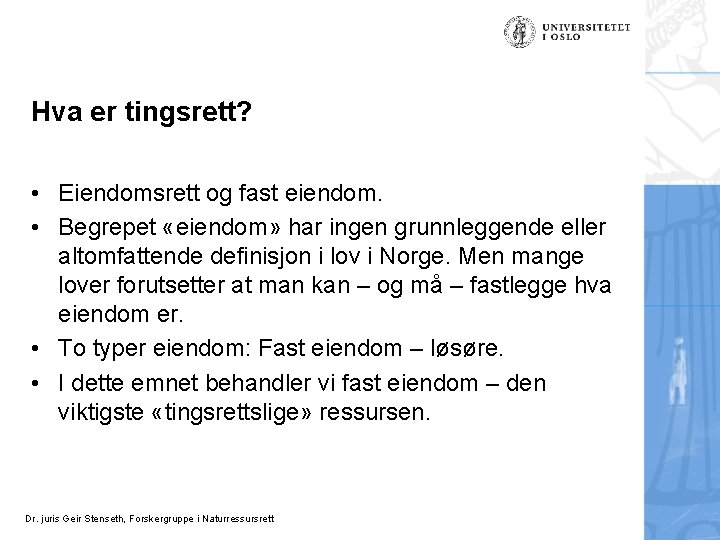 UNIVERSITETET I OSLO

Hva er tingsrett?

• Eiendomsrett og fast eiendom.
• Begrepet «eiendom» har ingen grunnleggende eller altomfattende definisjon i lov i Norge. Men mange lover forutsetter at man kan – og må – fastlegge hva eiendom er.
• To typer eiendom: Fast eiendom – løsøre.
• I dette emnet behandler vi fast eiendom – den viktigste «tingsrettslige» ressursen.

Dr. juris Geir Stenseth, Forskergruppe i Naturressursrett